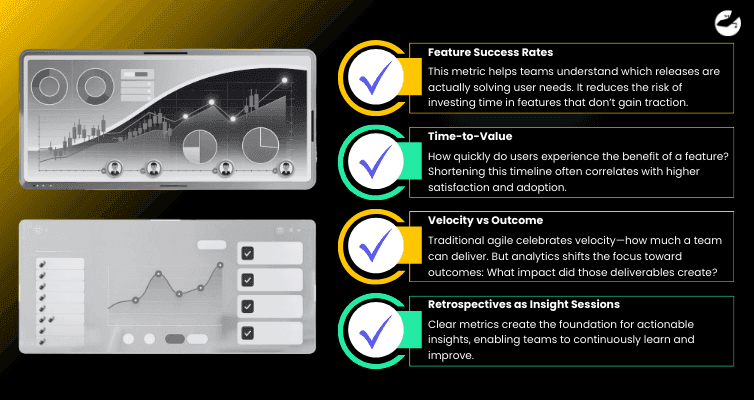 Feature Success Rates
This metric helps teams understand which releases are actually solving user needs. It reduces the risk of investing time in features that don't gain traction.

Time-to-Value
How quickly do users experience the benefit of a feature? Shortening this timeline often correlates with higher satisfaction and adoption.

Velocity vs Outcome
Traditional agile celebrates velocity—how much a team can deliver. But analytics shifts the focus toward outcomes: What impact did those deliverables create?

Retrospectives as Insight Sessions
Clear metrics create the foundation for actionable insights, enabling teams to continuously learn and improve.